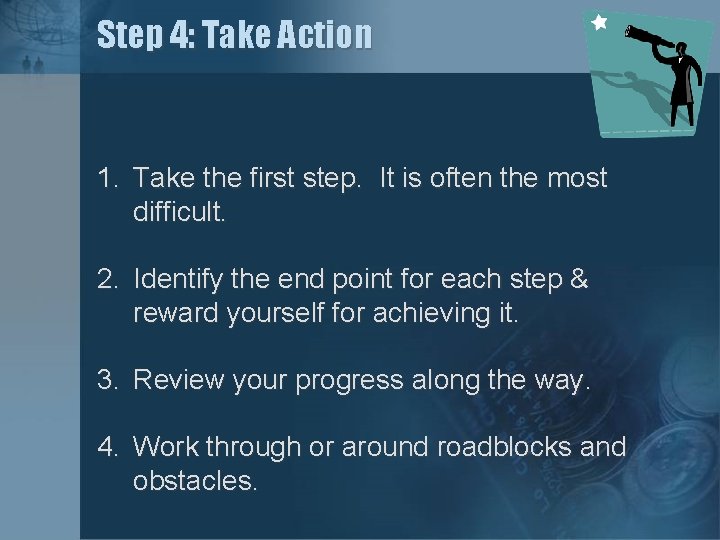 Step 4: Take Action

1. Take the first step. It is often the most difficult.

2. Identify the end point for each step & reward yourself for achieving it.

3. Review your progress along the way.

4. Work through or around roadblocks and obstacles.